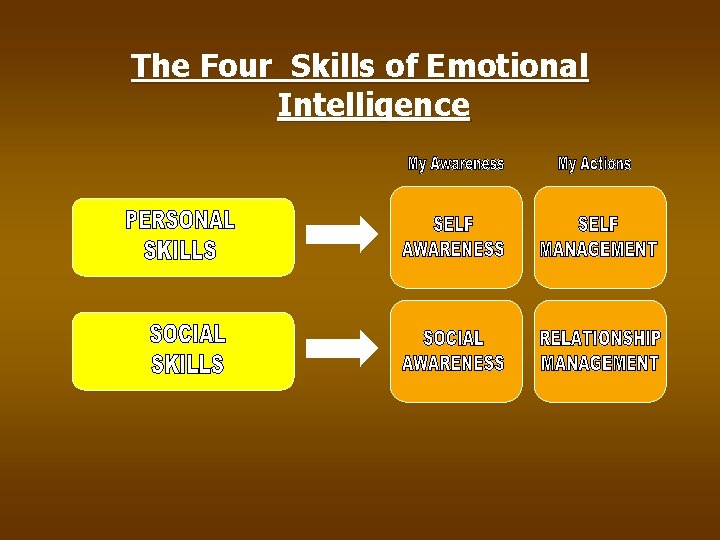 The Four Skills of Emotional Intelligence

My Awareness

My Actions

PERSONAL SKILLS

SELF AWARENESS

SELF MANAGEMENT

SOCIAL SKILLS

SOCIAL AWARENESS

RELATIONSHIP MANAGEMENT